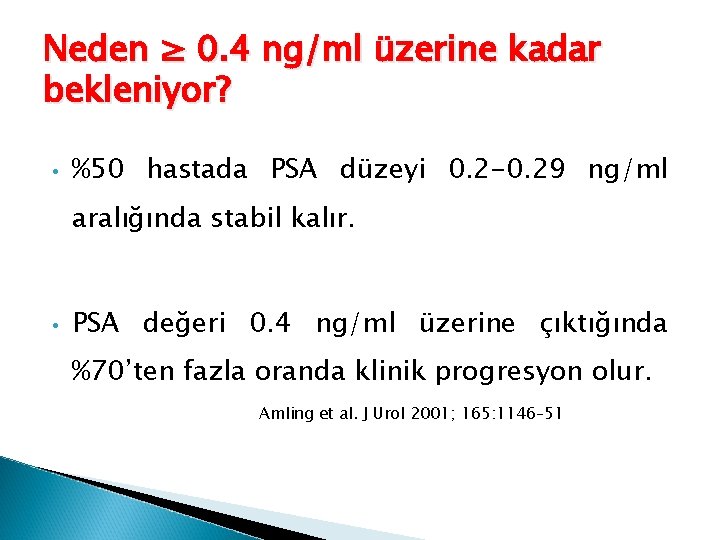 Neden ≥ 0.4 ng/ml üzerine kadar bekleniyor?

• %50 hastada PSA düzeyi 0.2-0.29 ng/ml aralığında stabil kalır.

• PSA değeri 0.4 ng/ml üzerine çıktığında %70'ten fazla oranda klinik progresyon olur.

Amling et al. J Urol 2001; 165:1146-51